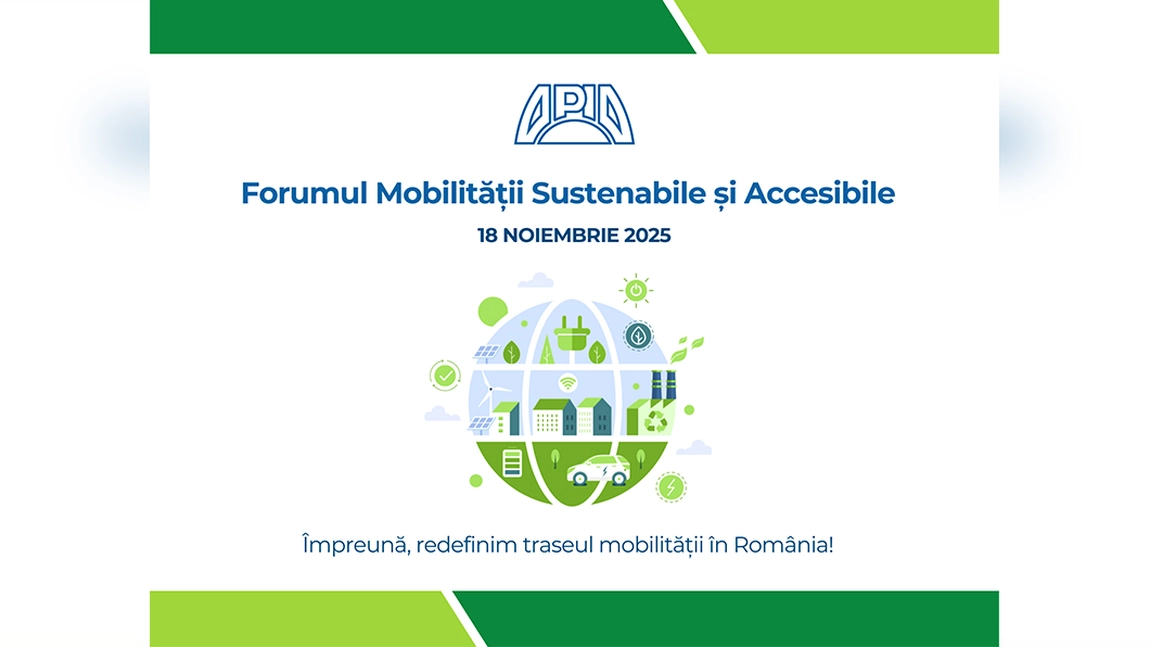 APIA

Forumul Mobilității Sustenabile și Accesibile

18 NOIEMBRIE 2025

Împreună, redefinim traseul mobilității în România!